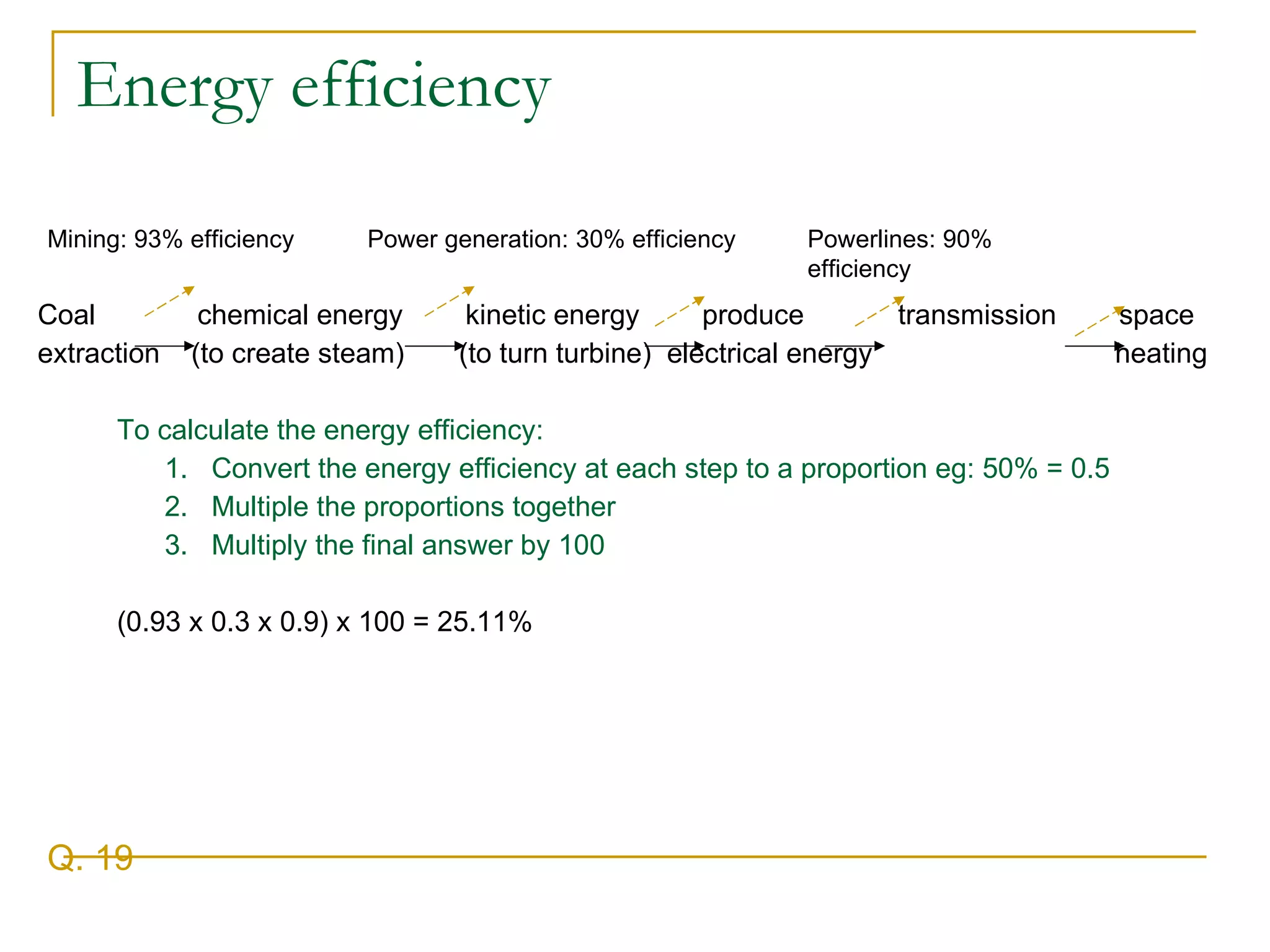 Energy efficiency

Mining: 93% efficiency

Power generation: 30% efficiency

Powerlines: 90% efficiency

Coal extraction

chemical energy (to create steam)

kinetic energy (to turn turbine)

produce electrical energy

transmission

space heating

To calculate the energy efficiency:
1. Convert the energy efficiency at each step to a proportion eg: 50% = 0.5
2. Multiple the proportions together
3. Multiply the final answer by 100

(0.93 x 0.3 x 0.9) x 100 = 25.11%

Q. 19